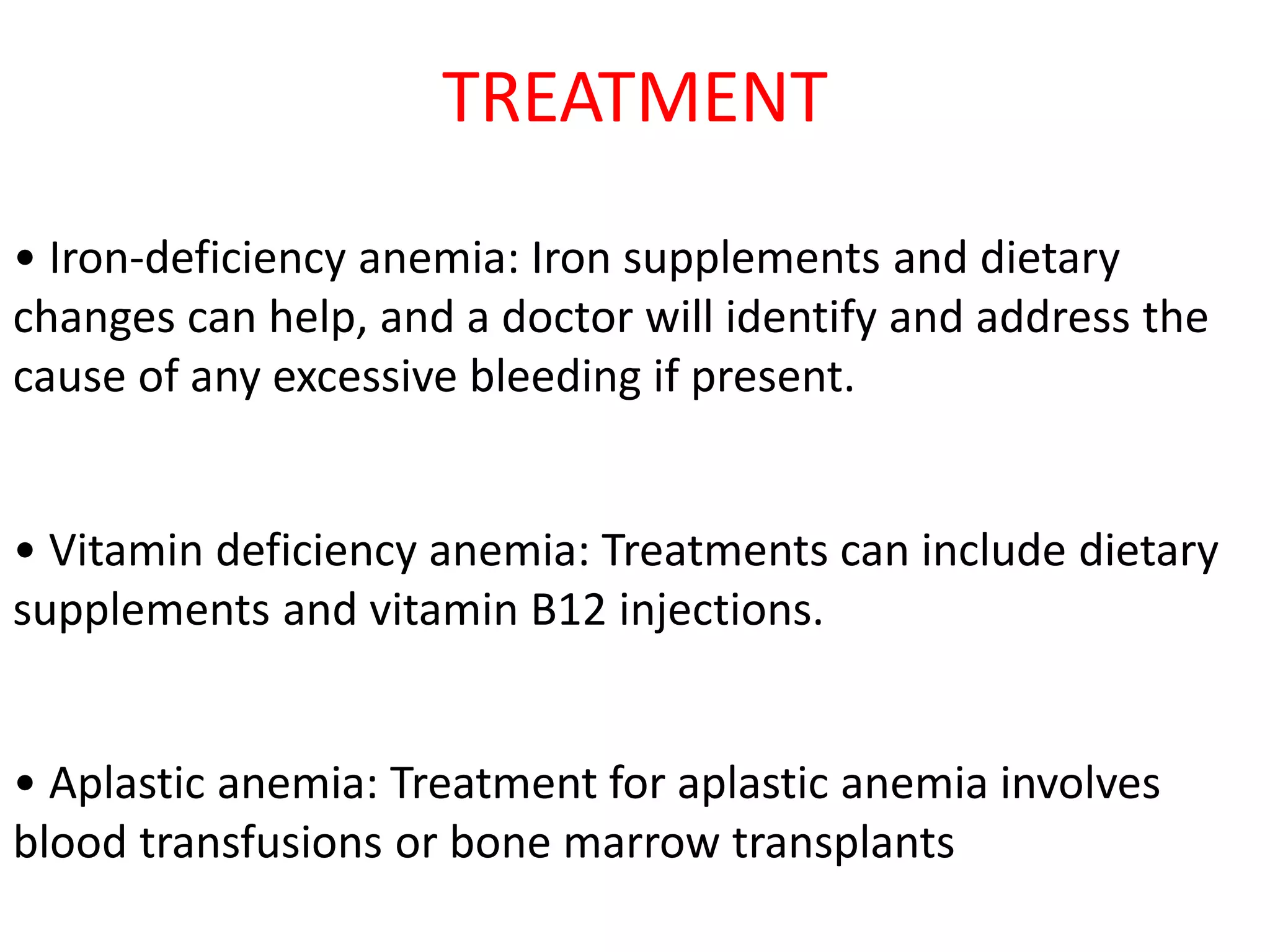 TREATMENT

• Iron-deficiency anemia: Iron supplements and dietary changes can help, and a doctor will identify and address the cause of any excessive bleeding if present.

• Vitamin deficiency anemia: Treatments can include dietary supplements and vitamin B12 injections.

• Aplastic anemia: Treatment for aplastic anemia involves blood transfusions or bone marrow transplants